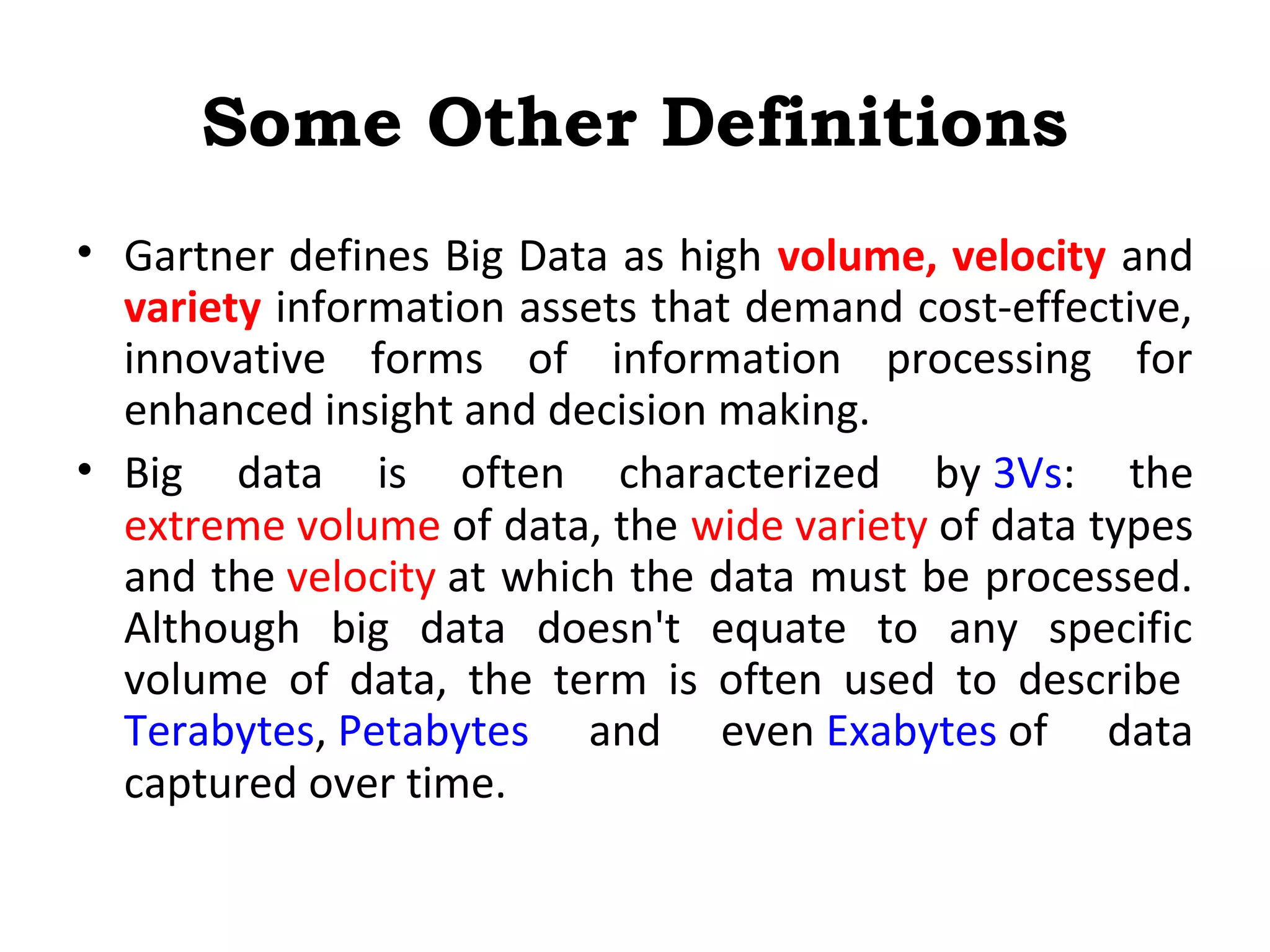 Some Other Definitions

• Gartner defines Big Data as high volume, velocity and variety information assets that demand cost-effective, innovative forms of information processing for enhanced insight and decision making.

• Big data is often characterized by 3Vs: the extreme volume of data, the wide variety of data types and the velocity at which the data must be processed. Although big data doesn't equate to any specific volume of data, the term is often used to describe Terabytes, Petabytes and even Exabytes of data captured over time.